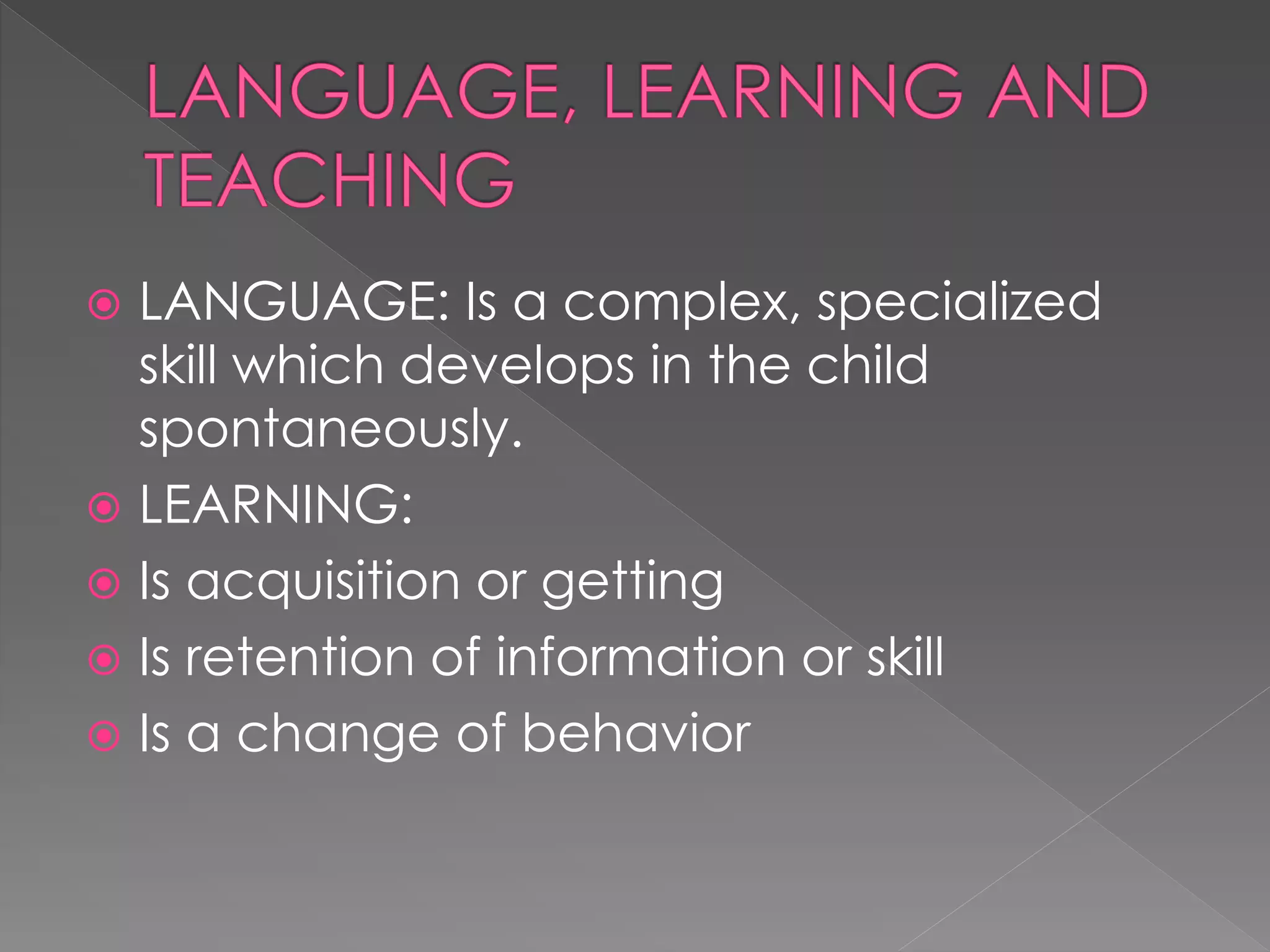 LANGUAGE, LEARNING AND TEACHING

LANGUAGE: Is a complex, specialized skill which develops in the child spontaneously.

LEARNING:

Is acquisition or getting

Is retention of information or skill

Is a change of behavior